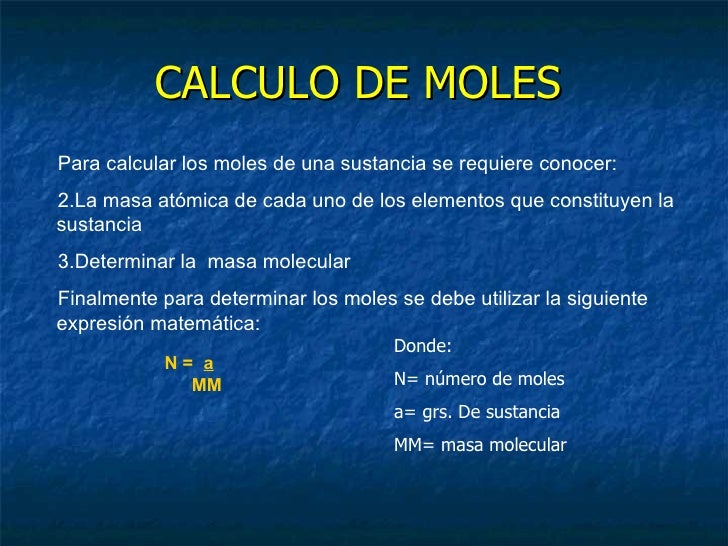 CALCULO DE MOLES

Para calcular los moles de una sustancia se requiere conocer:

2.La masa atómica de cada uno de los elementos que constituyen la sustancia

3.Determinar la masa molecular

Finalmente para determinar los moles se debe utilizar la siguiente expresión matemática:

$N = \frac{a}{MM}$

Donde:

N= número de moles

a= grs. De sustancia

MM= masa molecular